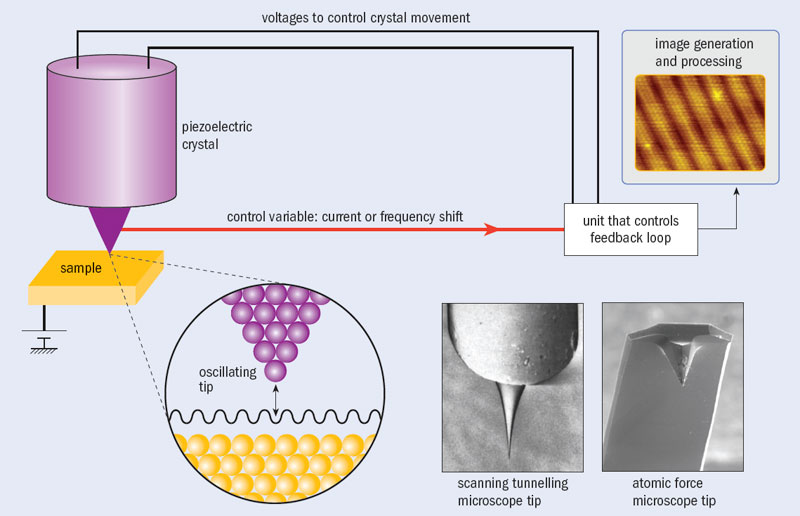 voltages to control crystal movement

image generation and processing

piezoelectric crystal

control variable: current or frequency shift

unit that controls feedback loop

sample

oscillating tip

scanning tunnelling microscope tip

atomic force microscope tip